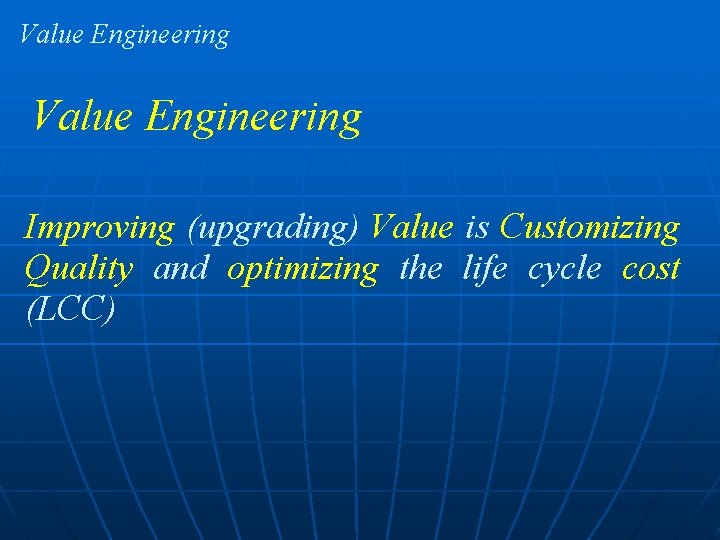 Value Engineering

Value Engineering

Improving (upgrading) Value is Customizing Quality and optimizing the life cycle cost (LCC)